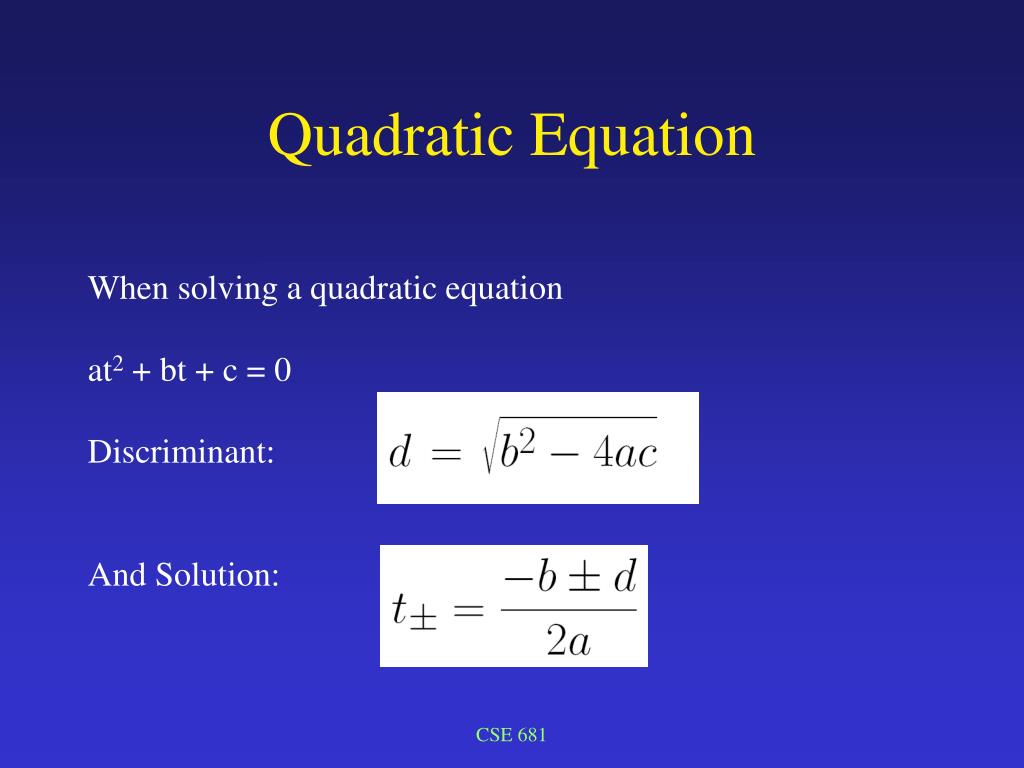 Quadratic Equation

When solving a quadratic equation

$at^2 + bt + c = 0$

Discriminant: $d = \sqrt{b^2 - 4ac}$

And Solution: $t_{\pm} = \frac{-b \pm d}{2a}$

CSE 681